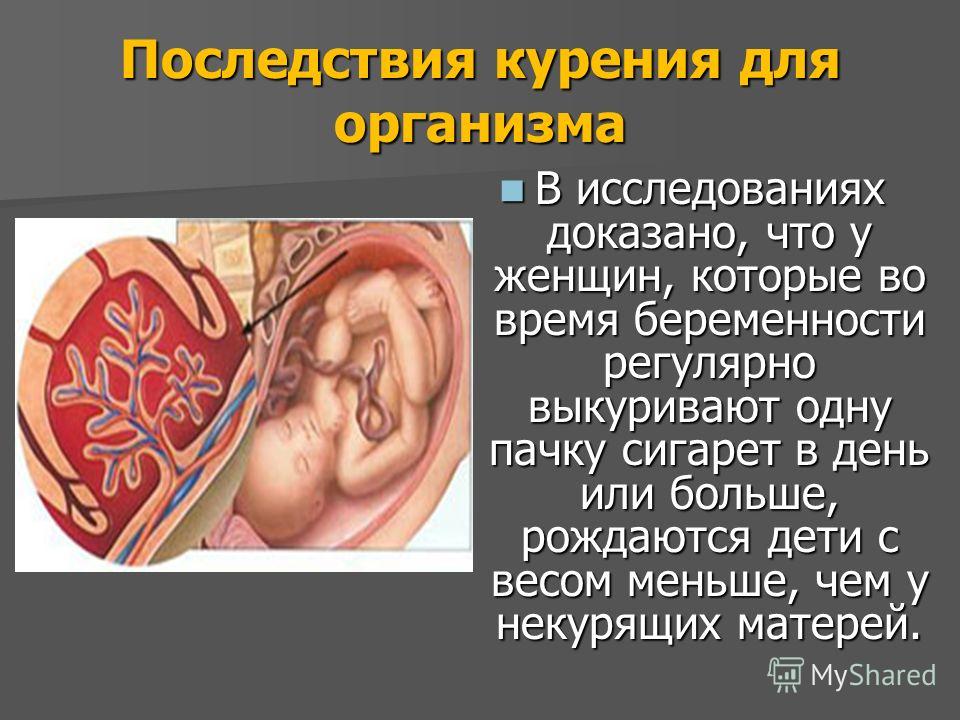 Последствия курения для организма

В исследованиях доказано, что у женщин, которые во время беременности регулярно выкуривают одну пачку сигарет в день или больше, рождаются дети с весом меньше, чем у некурящих матерей.

MyShared